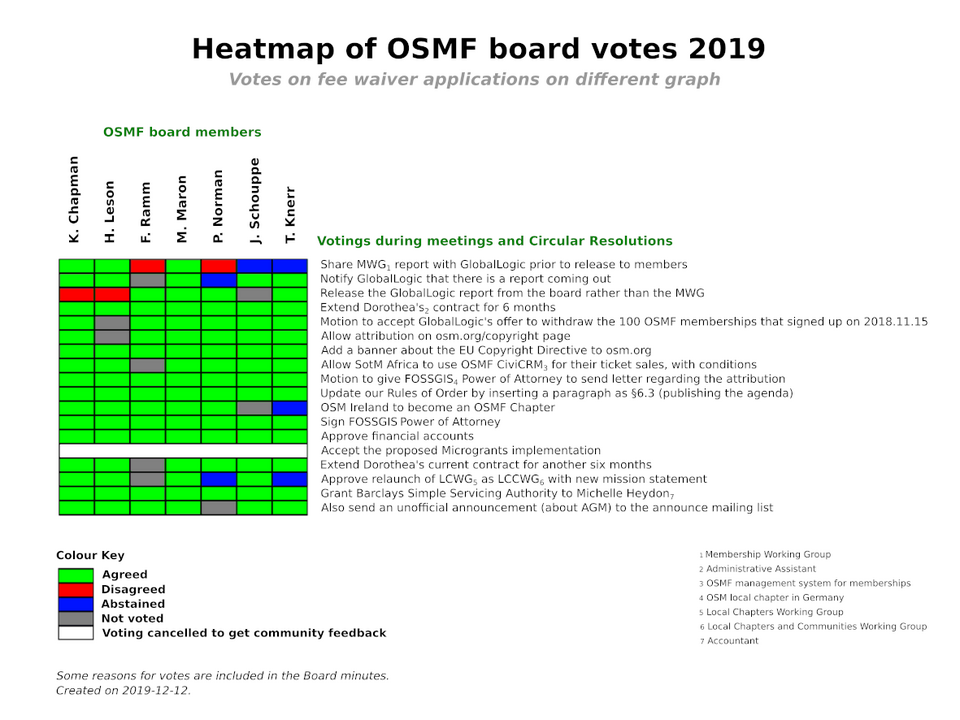 Heatmap of OSMF board votes 2019

Votes on fee waiver applications on different graph

OSMF board members

K. Chapman
H. Leson
F. Ramm
M. Maron
P. Norman
J. Schouppe
T. Knerr

Votings during meetings and Circular Resolutions

Share MWG$_1$ report with GlobalLogic prior to release to members
Notify GlobalLogic that there is a report coming out
Release the GlobalLogic report from the board rather than the MWG
Extend Dorothea's$_2$ contract for 6 months
Motion to accept GlobalLogic's offer to withdraw the 100 OSMF memberships that signed up on 2018.11.15
Allow attribution on osm.org/copyright page
Add a banner about the EU Copyright Directive to osm.org
Allow SotM Africa to use OSMF CiviCRM$_3$ for their ticket sales, with conditions
Motion to give FOSSGIS$_4$ Power of Attorney to send letter regarding the attribution
Update our Rules of Order by inserting a paragraph as §6.3 (publishing the agenda)
OSM Ireland to become an OSMF Chapter
Sign FOSSGIS Power of Attorney
Approve financial accounts
Accept the proposed Microgrants implementation
Extend Dorothea's current contract for another six months
Approve relaunch of LCWG$_5$ as LCCWG$_6$ with new mission statement
Grant Barclays Simple Servicing Authority to Michelle Heydon$_7$
Also send an unofficial announcement (about AGM) to the announce mailing list

Colour Key
Agreed
Disagreed
Abstained
Not voted
Voting cancelled to get community feedback

1 Membership Working Group
2 Administrative Assistant
3 OSMF management system for memberships
4 OSM local chapter in Germany
5 Local Chapters Working Group
6 Local Chapters and Communities Working Group
7 Accountant

Some reasons for votes are included in the Board minutes.
Created on 2019-12-12.